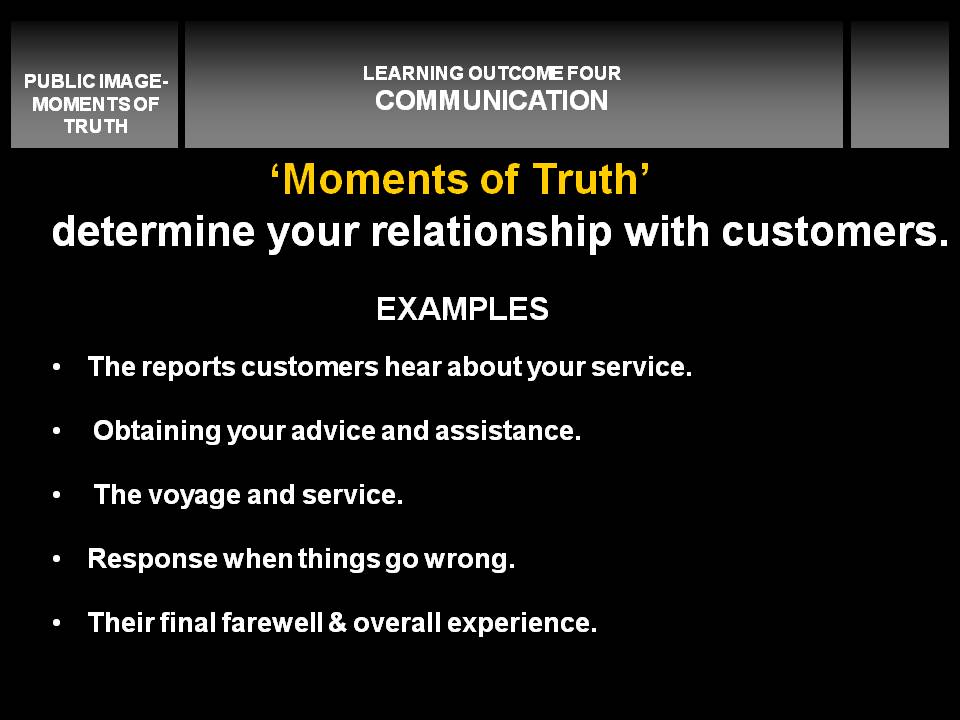 PUBLIC IMAGE- MOMENTS OF TRUTH

LEARNING OUTCOME FOUR
COMMUNICATION

‘Moments of Truth’
determine your relationship with customers.

EXAMPLES

• The reports customers hear about your service.

• Obtaining your advice and assistance.

• The voyage and service.

• Response when things go wrong.

• Their final farewell & overall experience.